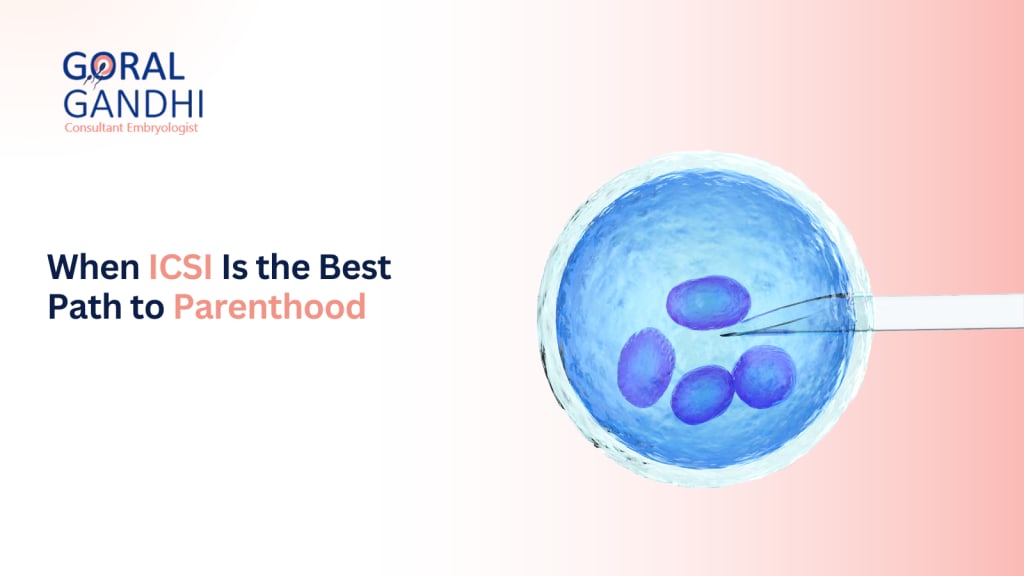 GORAL
GANDHI
Consultant Embryologist

When ICSI Is the Best Path to Parenthood